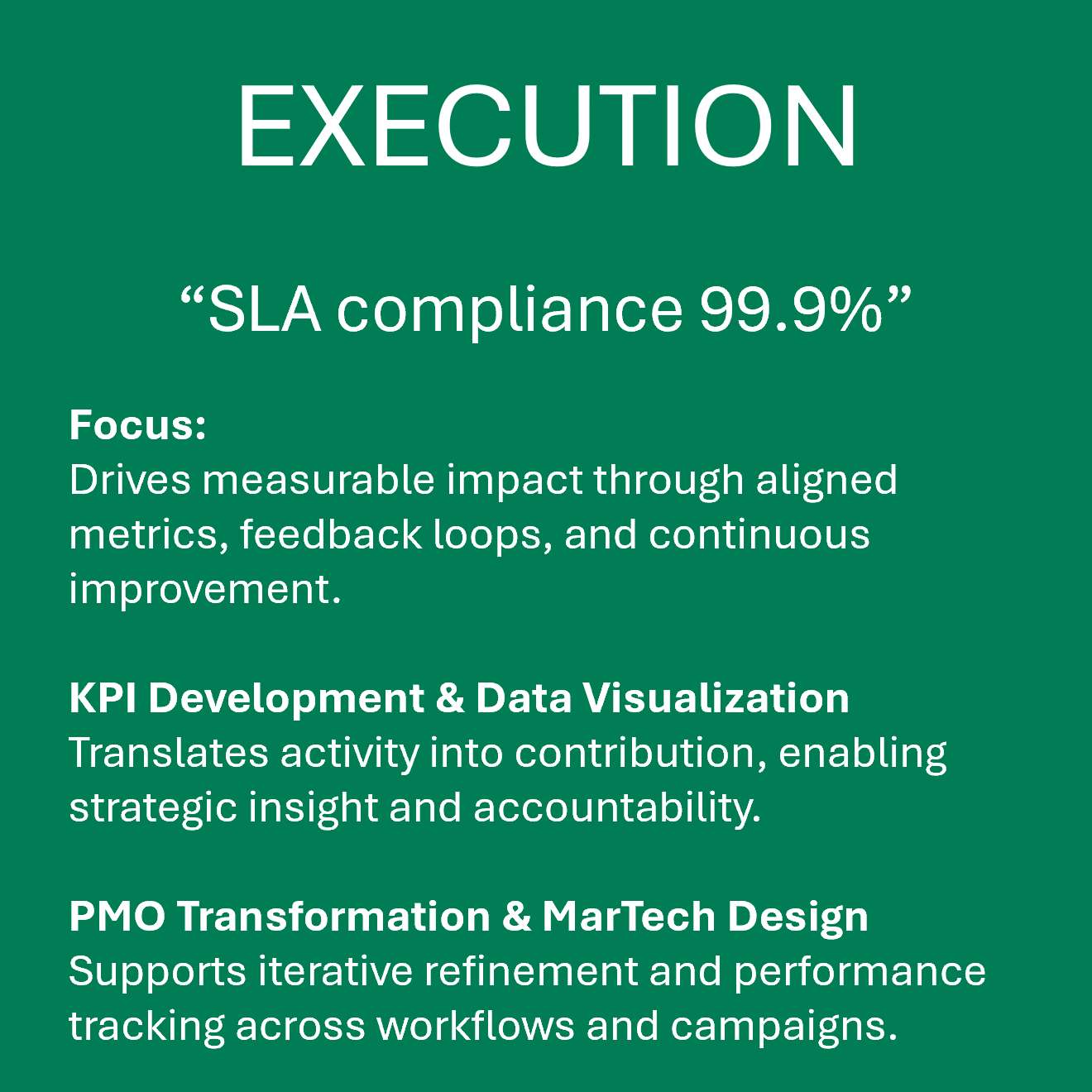 EXECUTION

“SLA compliance 99.9%”

Focus:
Drives measurable impact through aligned metrics, feedback loops, and continuous improvement.

KPI Development & Data Visualization
Translates activity into contribution, enabling strategic insight and accountability.

PMO Transformation & MarTech Design
Supports iterative refinement and performance tracking across workflows and campaigns.